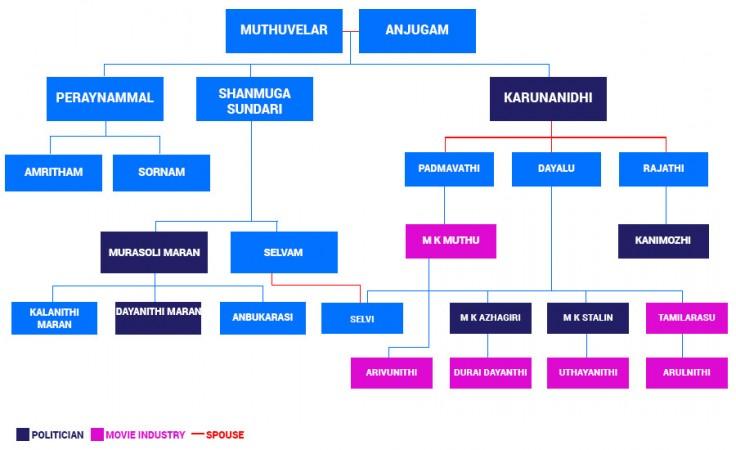 MUTHUVELAR
ANJUGAM

PERAYNAMMAL
SHANMUGA SUNDARI
KARUNANIDHI

AMRITHAM
SORNAM

PADMAVATHI
DAYALU
RAJATHI

MURASOLI MARAN
SELVAM
M K MUTHU
KANIMOZHI

KALANITHI MARAN
DAYANITHI MARAN
ANBUKARASI
SELVI
M K AZHAGIRI
M K STALIN
TAMILARASU

ARIVUNITHI
DURAI DAYANTHI
UTHAYANITHI
ARULNITHI

POLITICIAN
MOVIE INDUSTRY
SPOUSE